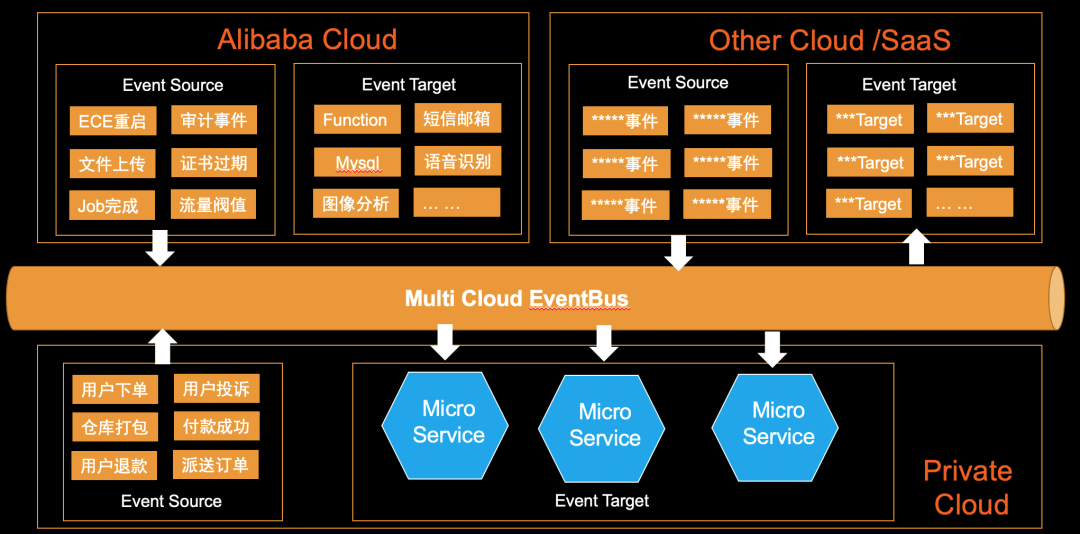 Alibaba Cloud

Event Source

ECE重启

审计事件

文件上传

证书过期

Job完成

流量阀值

Event Target

Function

短信邮箱

Mysql

语音识别

图像分析

… …

Other Cloud /SaaS

Event Source

*****事件

*****事件

*****事件

*****事件

*****事件

*****事件

Event Target

***Target

***Target

***Target

***Target

***Target

… …

Multi Cloud EventBus

用户下单

用户投诉

仓库打包

付款成功

用户退款

派送订单

Event Source

Micro Service

Micro Service

Micro Service

Event Target

Private Cloud